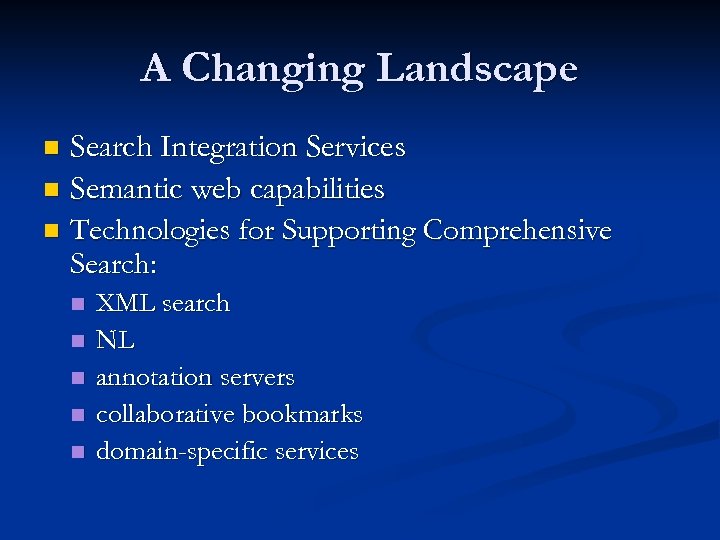 A Changing Landscape

- Search Integration Services
- Semantic web capabilities
- Technologies for Supporting Comprehensive Search:
  - XML search
  - NL
  - annotation servers
  - collaborative bookmarks
  - domain-specific services